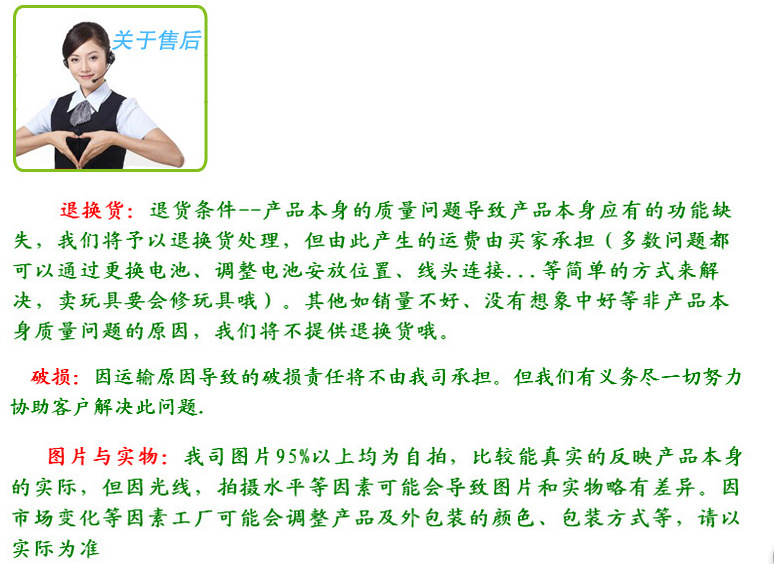 关于售后

退换货：退货条件--产品本身的质量问题导致产品本身应有的功能缺失，我们将予以退换货处理，但由此产生的运费由买家承担（多数问题都可以通过更换电池、调整电池安放位置、线头连接...等简单的方式来解决，卖玩具要会修玩具哦）。其他如销量不好、没有想象中好等非产品本身质量问题的原因，我们将不提供退换货哦。

破损：因运输原因导致的破损责任将不由我司承担。但我们有义务尽一切努力协助客户解决此问题.

图片与实物：我司图片95%以上均为自拍，比较能真实的反映产品本身的实际，但因光线，拍摄水平等因素可能会导致图片和实物略有差异。因市场变化等因素工厂可能会调整产品及外包装的颜色、包装方式等，请以实际为准